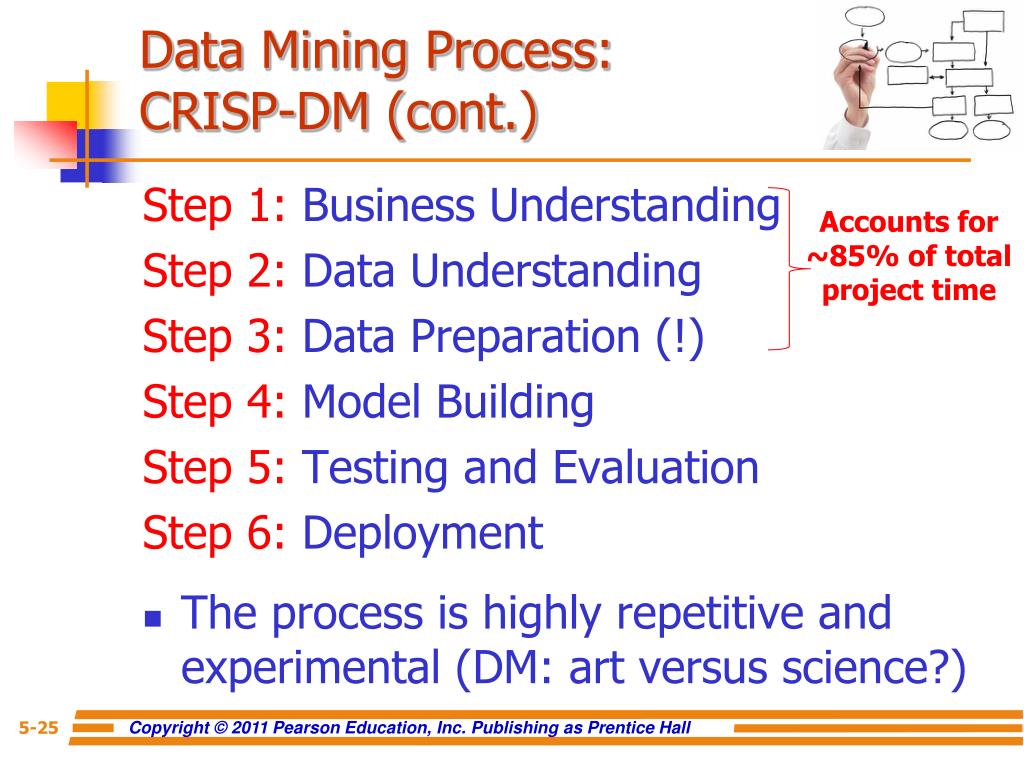 Data Mining Process: CRISP-DM (cont.)

Step 1: Business Understanding
Step 2: Data Understanding
Step 3: Data Preparation (!)
Step 4: Model Building
Step 5: Testing and Evaluation
Step 6: Deployment

Accounts for ~85% of total project time

The process is highly repetitive and experimental (DM: art versus science?)

5-25 Copyright © 2011 Pearson Education, Inc. Publishing as Prentice Hall